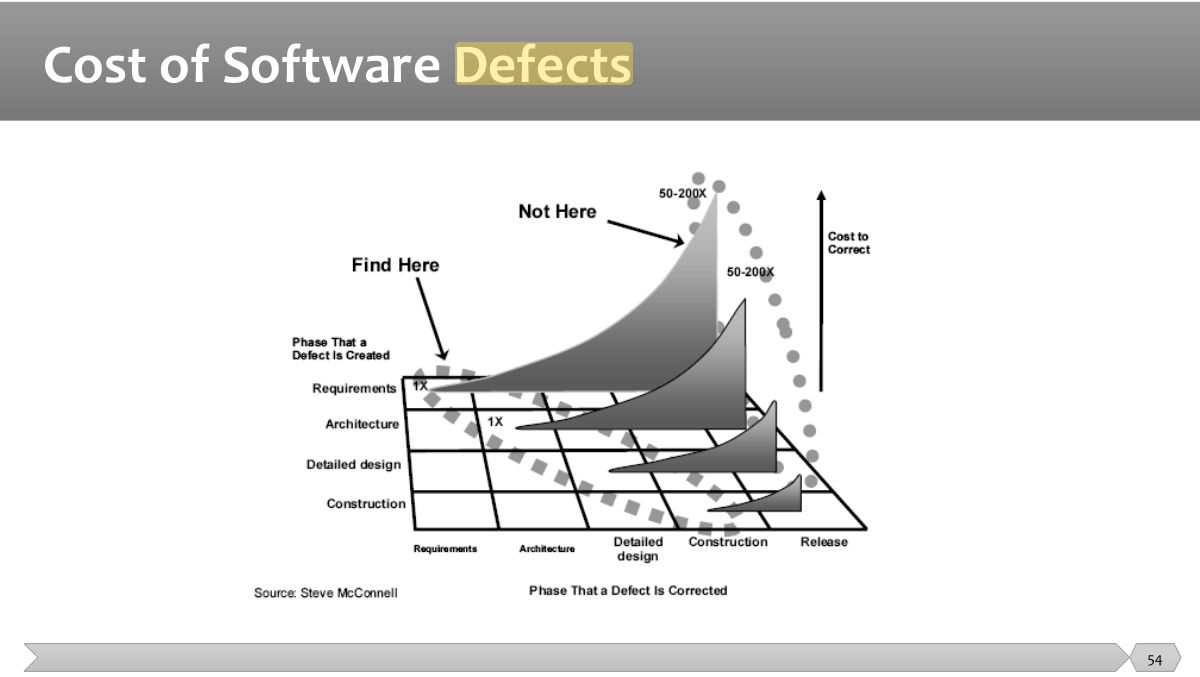 Cost of Software Defects

50-200X

Not Here

Cost to Correct

Find Here

50-200X

Phase That a Defect Is Created

Requirements

1X

Architecture

1X

Detailed design

Construction

Requirements

Architecture

Detailed design

Construction

Release

Source: Steve McConnell

Phase That a Defect Is Corrected

54